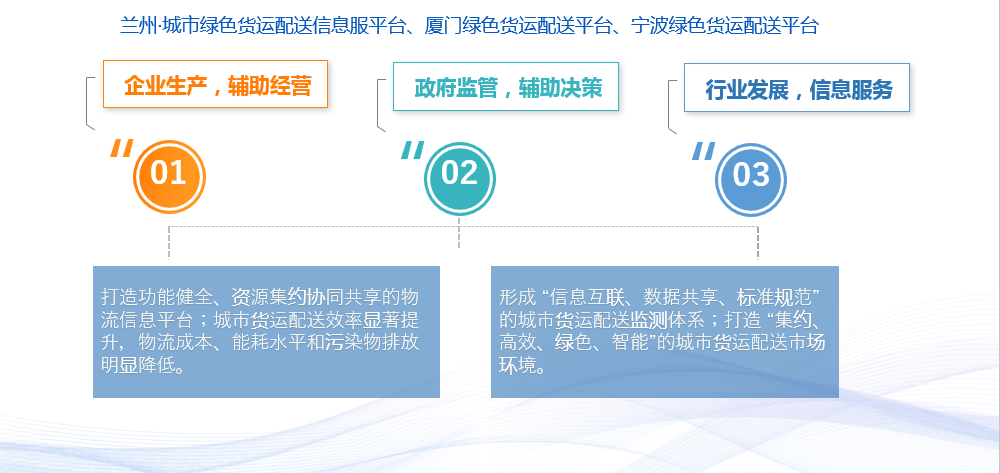 兰州·城市绿色货运配送信息服平台、厦门绿色货运配送平台、宁波绿色货运配送平台

企业生产，辅助经营

政府监管，辅助决策

行业发展，信息服务

01

02

03

打造功能健全、资源集约协同共享的物流信息平台；城市货运配送效率显著提升，物流成本、能耗水平和污染物排放明显降低。

形成“信息互联、数据共享、标准规范”的城市货运配送监测体系；打造“集约、高效、绿色、智能”的城市货运配送市场环境。